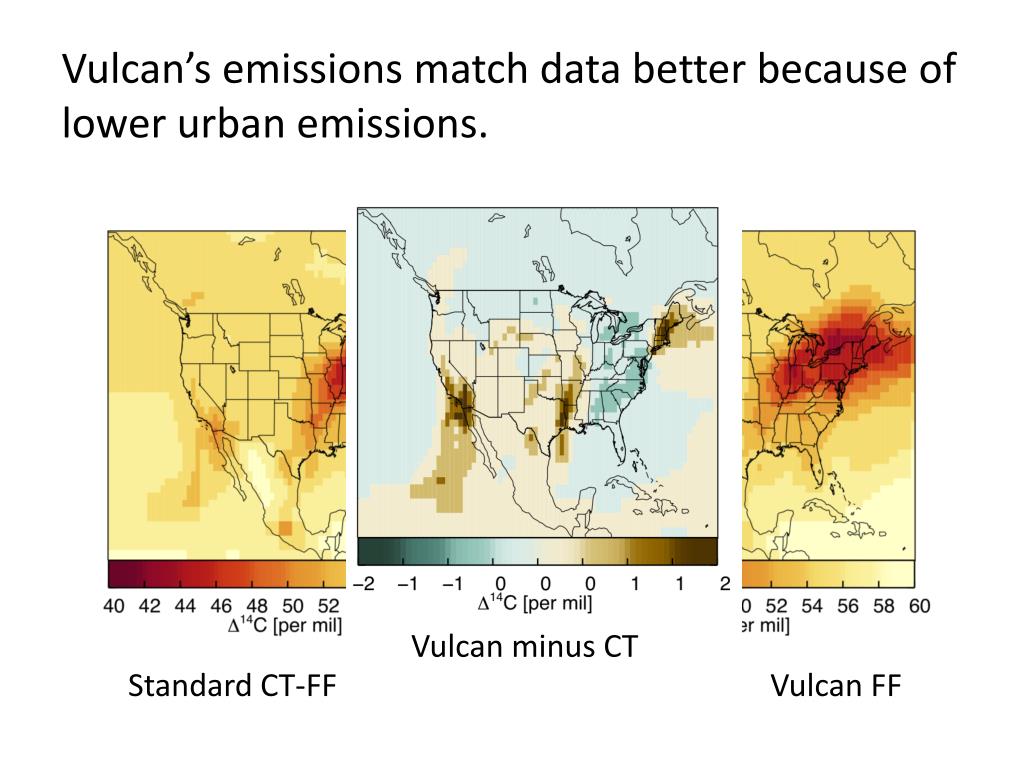 Vulcan's emissions match data better because of lower urban emissions.

40 42 44 46 48 50 52
$\Delta^{14}C$ [per mil]

−2 −1 −1 0 0 0 1 1 2
$\Delta^{14}C$ [per mil]

0 52 54 56 58 60
er mil]

Vulcan minus CT

Standard CT-FF

Vulcan FF